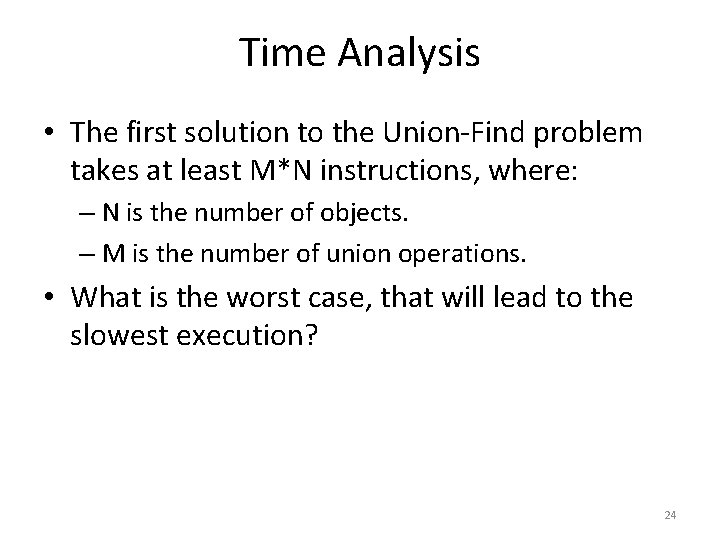 Time Analysis

• The first solution to the Union-Find problem takes at least M*N instructions, where:
– N is the number of objects.
– M is the number of union operations.
• What is the worst case, that will lead to the slowest execution?

24